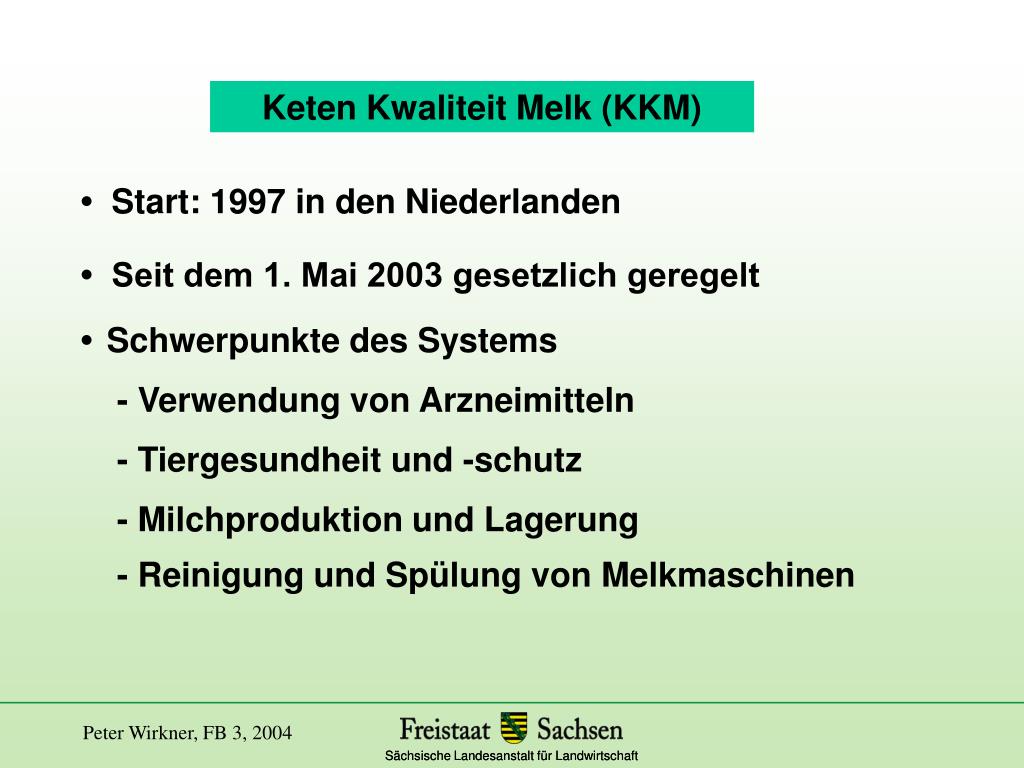 Keten Kwaliteit Melk (KKM)

• Start: 1997 in den Niederlanden

• Seit dem 1. Mai 2003 gesetzlich geregelt

• Schwerpunkte des Systems

- Verwendung von Arzneimitteln

- Tiergesundheit und -schutz

- Milchproduktion und Lagerung

- Reinigung und Spülung von Melkmaschinen

Peter Wirkner, FB 3, 2004

Freistaat Sachsen

Sächsische Landesanstalt für Landwirtschaft